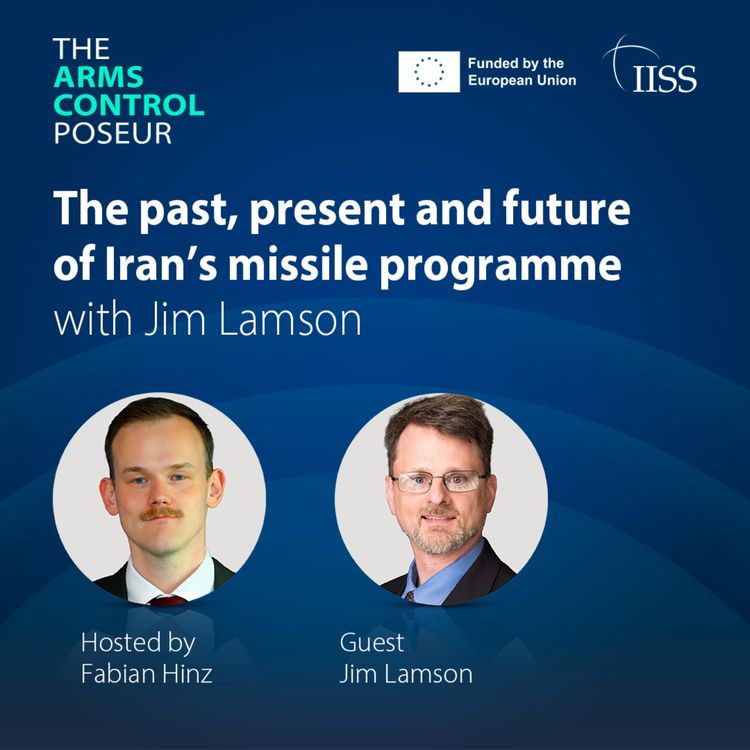 THE
ARMS
CONTROL
POSEUR

Funded by the European Union

IISS

The past, present and future of Iran's missile programme
with Jim Lamson

Hosted by
Fabian Hinz

Guest
Jim Lamson